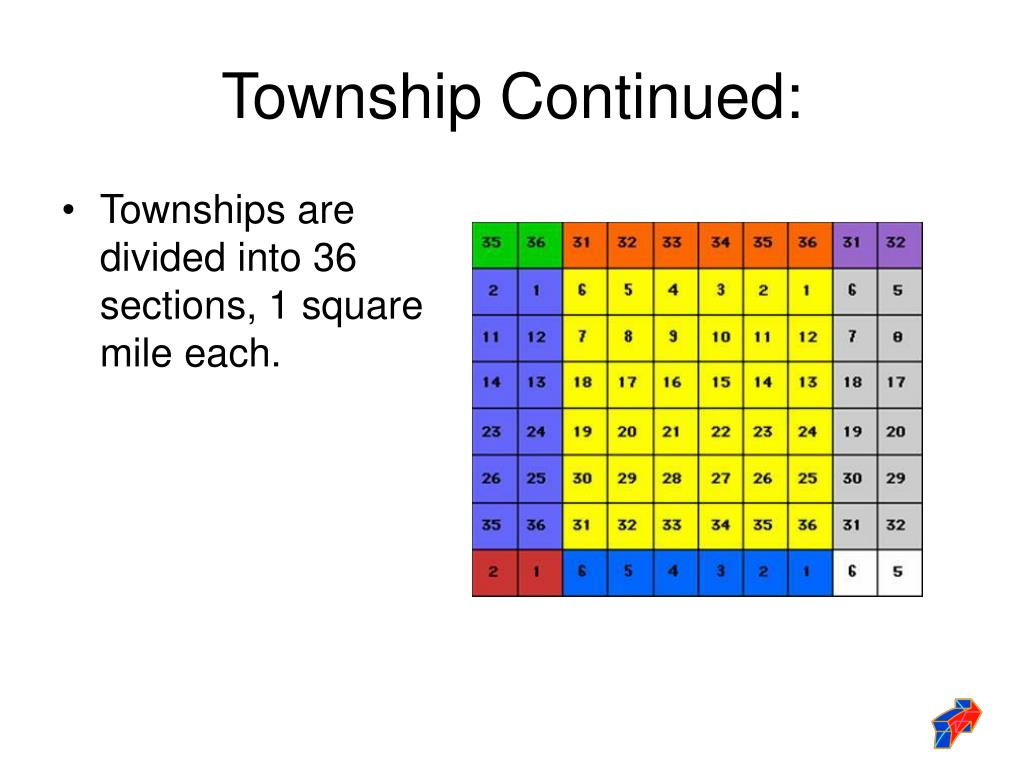 Township Continued:

• Townships are divided into 36 sections, 1 square mile each.

| 35 | 36 | 31 | 32 | 33 | 34 | 35 | 36 | 31 | 32 |
|---|---|---|---|---|---|---|---|---|---|
| 2 | 1 | 6 | 5 | 4 | 3 | 2 | 1 | 6 | 5 |
| 11 | 12 | 7 | 8 | 9 | 10 | 11 | 12 | 7 | 8 |
| 14 | 13 | 18 | 17 | 16 | 15 | 14 | 13 | 18 | 17 |
| 23 | 24 | 19 | 20 | 21 | 22 | 23 | 24 | 19 | 20 |
| 26 | 25 | 30 | 29 | 28 | 27 | 26 | 25 | 30 | 29 |
| 35 | 36 | 31 | 32 | 33 | 34 | 35 | 36 | 31 | 32 |
| 2 | 1 | 6 | 5 | 4 | 3 | 2 | 1 | 6 | 5 |